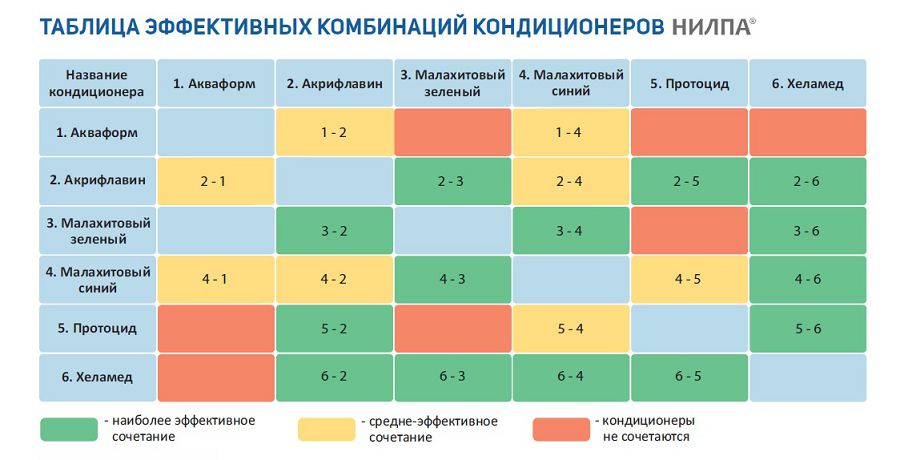 ТАБЛИЦА ЭФФЕКТИВНЫХ КОМБИНАЦИЙ КОНДИЦИОНЕРОВ НИЛПА®

| Название кондиционера | 1. Акваформ | 2. Акрифлавин | 3. Малахитовый зеленый | 4. Малахитовый синий | 5. Протоцид | 6. Хеламед |
|---|---|---|---|---|---|---|
| 1. Акваформ | | 1 - 2 | | 1 - 4 | | |
| 2. Акрифлавин | 2 - 1 | | 2 - 3 | 2 - 4 | 2 - 5 | 2 - 6 |
| 3. Малахитовый зеленый | | 3 - 2 | | 3 - 4 | | 3 - 6 |
| 4. Малахитовый синий | 4 - 1 | 4 - 2 | 4 - 3 | | 4 - 5 | 4 - 6 |
| 5. Протоцид | | 5 - 2 | | 5 - 4 | | 5 - 6 |
| 6. Хеламед | | 6 - 2 | 6 - 3 | 6 - 4 | 6 - 5 | |

- наиболее эффективное сочетание
- средне-эффективное сочетание
- кондиционеры не сочетаются